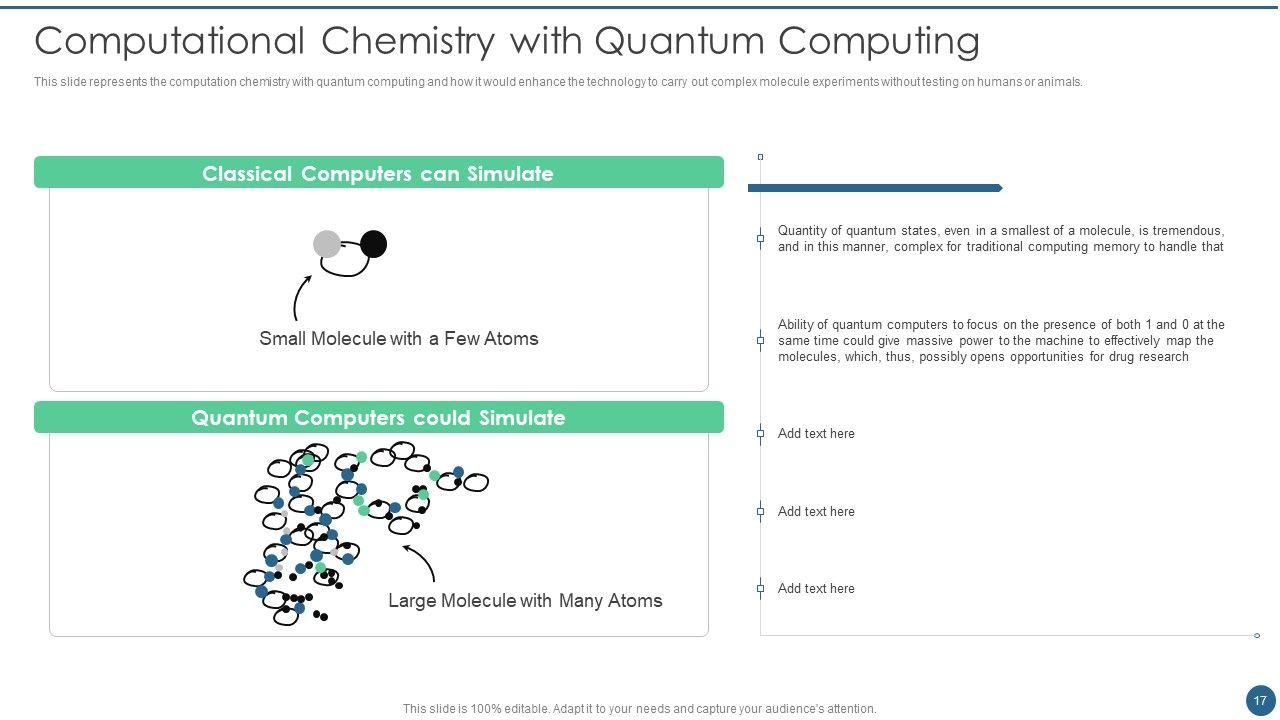 Computational Chemistry with Quantum Computing

This slide represents the computation chemistry with quantum computing and how it would enhance the technology to carry out complex molecule experiments without testing on humans or animals.

Classical Computers can Simulate

Small Molecule with a Few Atoms

Quantum Computers could Simulate

Large Molecule with Many Atoms

Quantity of quantum states, even in a smallest of a molecule, is tremendous, and in this manner, complex for traditional computing memory to handle that

Ability of quantum computers to focus on the presence of both 1 and 0 at the same time could give massive power to the machine to effectively map the molecules, which, thus, possibly opens opportunities for drug research

Add text here

Add text here

Add text here

This slide is 100% editable. Adapt it to your needs and capture your audience's attention.

17